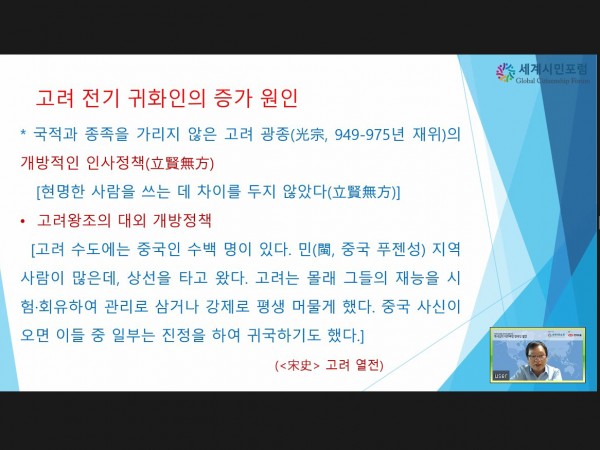 세계시민포럼
Global Citizenship Forum

고려 전기 귀화인의 증가 원인

* 국적과 종족을 가리지 않은 고려 광종(光宗, 949-975년 재위)의 개방적인 인사정책(立賢無方)

[현명한 사람을 쓰는 데 차이를 두지 않았다(立賢無方)]

• 고려왕조의 대외 개방정책

[고려 수도에는 중국인 수백 명이 있다. 민(閩, 중국 푸젠성) 지역 사람이 많은데, 상선을 타고 왔다. 고려는 몰래 그들의 재능을 시험·회유하여 관리로 삼거나 강제로 평생 머물게 했다. 중국 사신이 오면 이들 중 일부는 진정을 하여 귀국하기도 했다.]

(<宋史> 고려 열전)

user